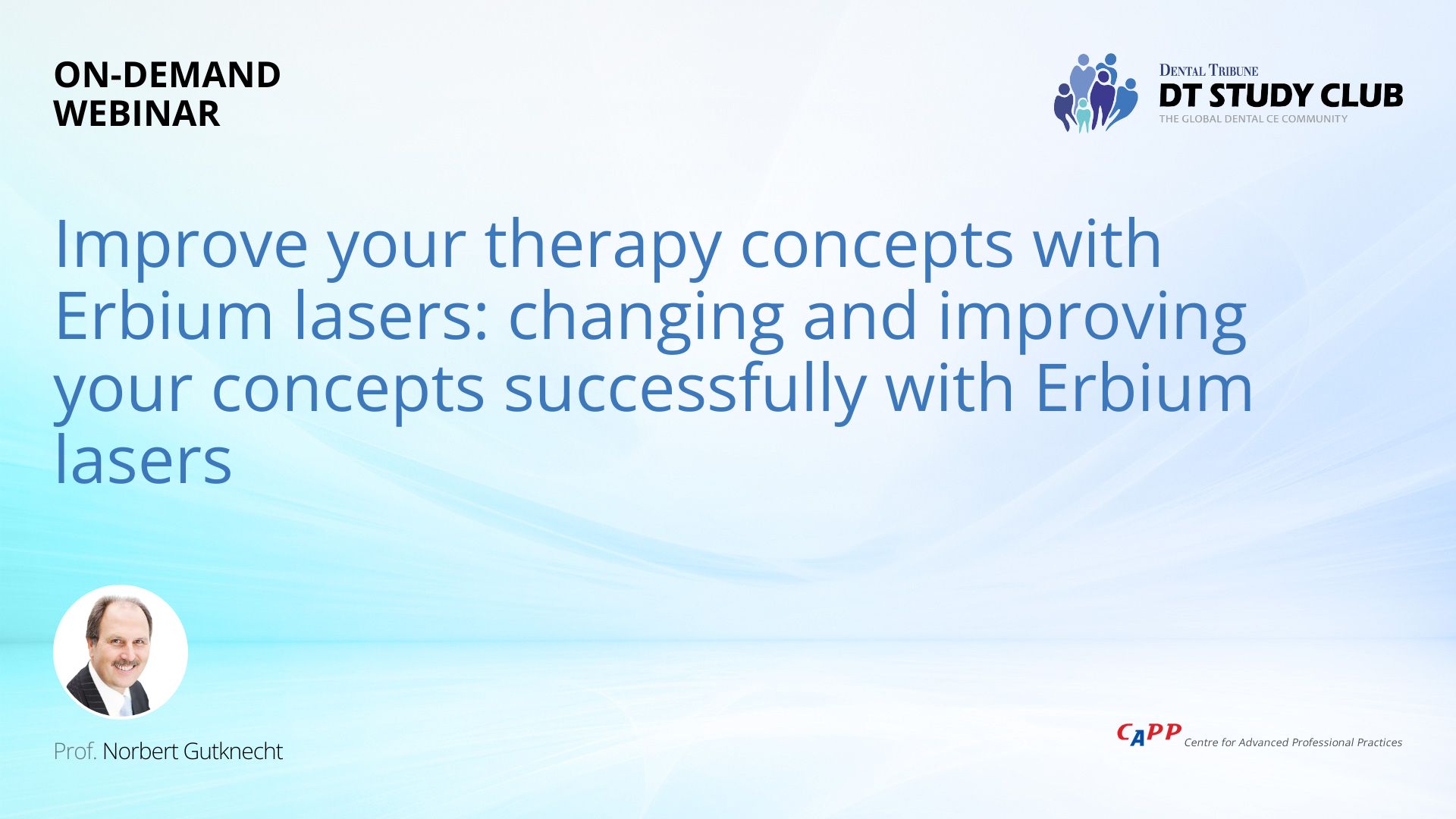 ON-DEMAND
WEBINAR

DENTAL TRIBUNE
DT STUDY CLUB
THE GLOBAL DENTAL CE COMMUNITY

Improve your therapy concepts with Erbium lasers: changing and improving your concepts successfully with Erbium lasers

Prof. Norbert Gutknecht

CAPP Centre for Advanced Professional Practices